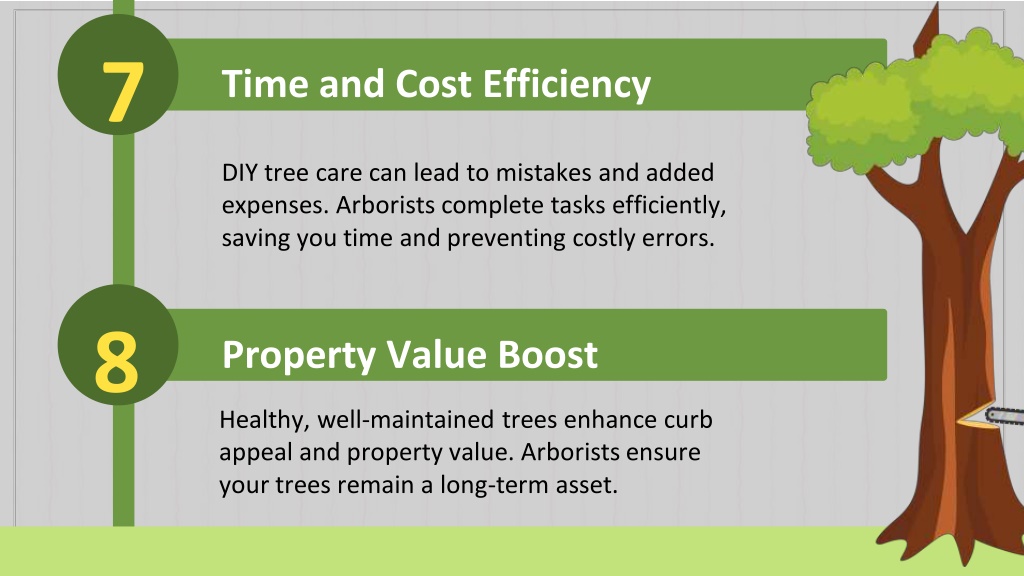 7

Time and Cost Efficiency

DIY tree care can lead to mistakes and added expenses. Arborists complete tasks efficiently, saving you time and preventing costly errors.

8

Property Value Boost

Healthy, well-maintained trees enhance curb appeal and property value. Arborists ensure your trees remain a long-term asset.